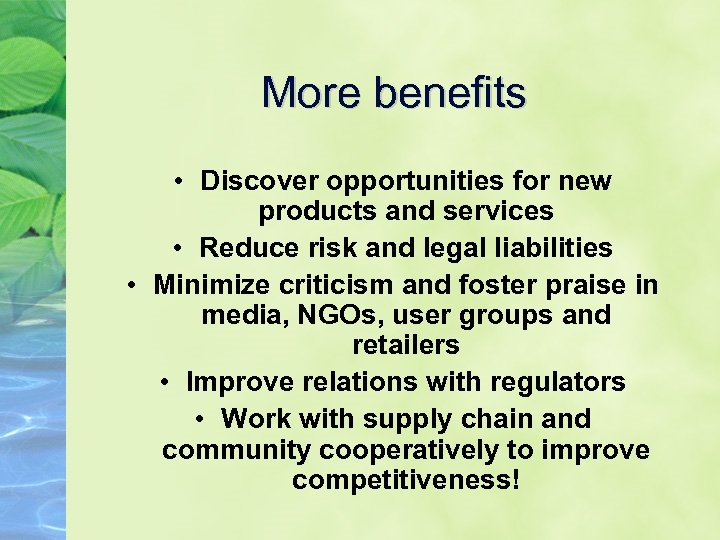 More benefits

• Discover opportunities for new products and services
• Reduce risk and legal liabilities
• Minimize criticism and foster praise in media, NGOs, user groups and retailers
• Improve relations with regulators
• Work with supply chain and community cooperatively to improve competitiveness!